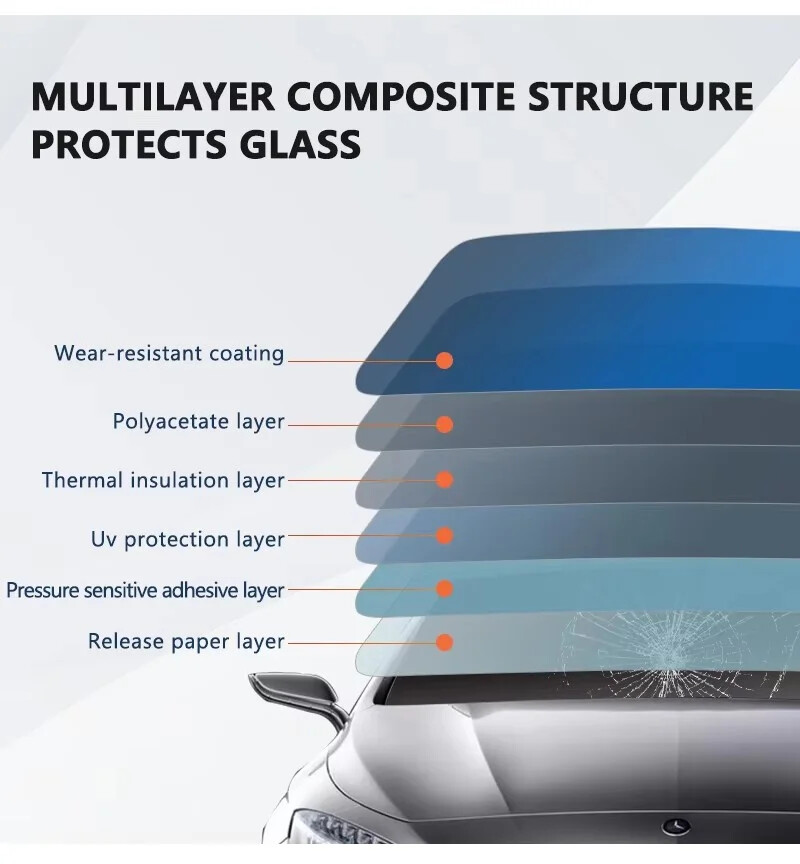 MULTILAYER COMPOSITE STRUCTURE PROTECTS GLASS

Wear-resistant coating

Polyacetate layer

Thermal insulation layer

Uv protection layer

Pressure sensitive adhesive layer

Release paper layer